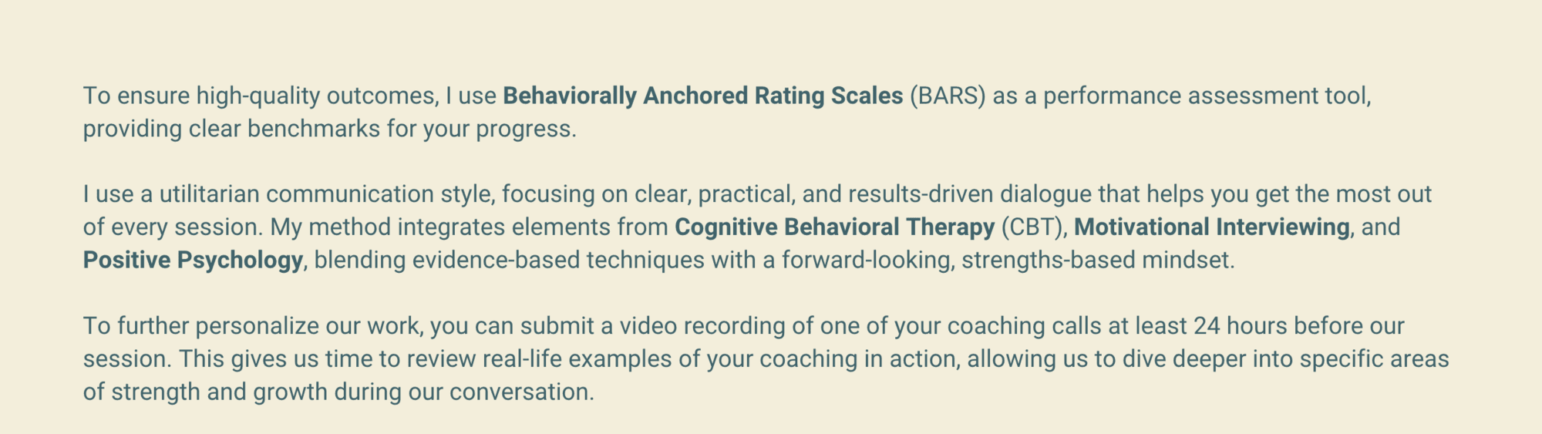 To ensure high-quality outcomes, I use Behaviorally Anchored Rating Scales (BARS) as a performance assessment tool, providing clear benchmarks for your progress.

I use a utilitarian communication style, focusing on clear, practical, and results-driven dialogue that helps you get the most out of every session. My method integrates elements from Cognitive Behavioral Therapy (CBT), Motivational Interviewing, and Positive Psychology, blending evidence-based techniques with a forward-looking, strengths-based mindset.

To further personalize our work, you can submit a video recording of one of your coaching calls at least 24 hours before our session. This gives us time to review real-life examples of your coaching in action, allowing us to dive deeper into specific areas of strength and growth during our conversation.